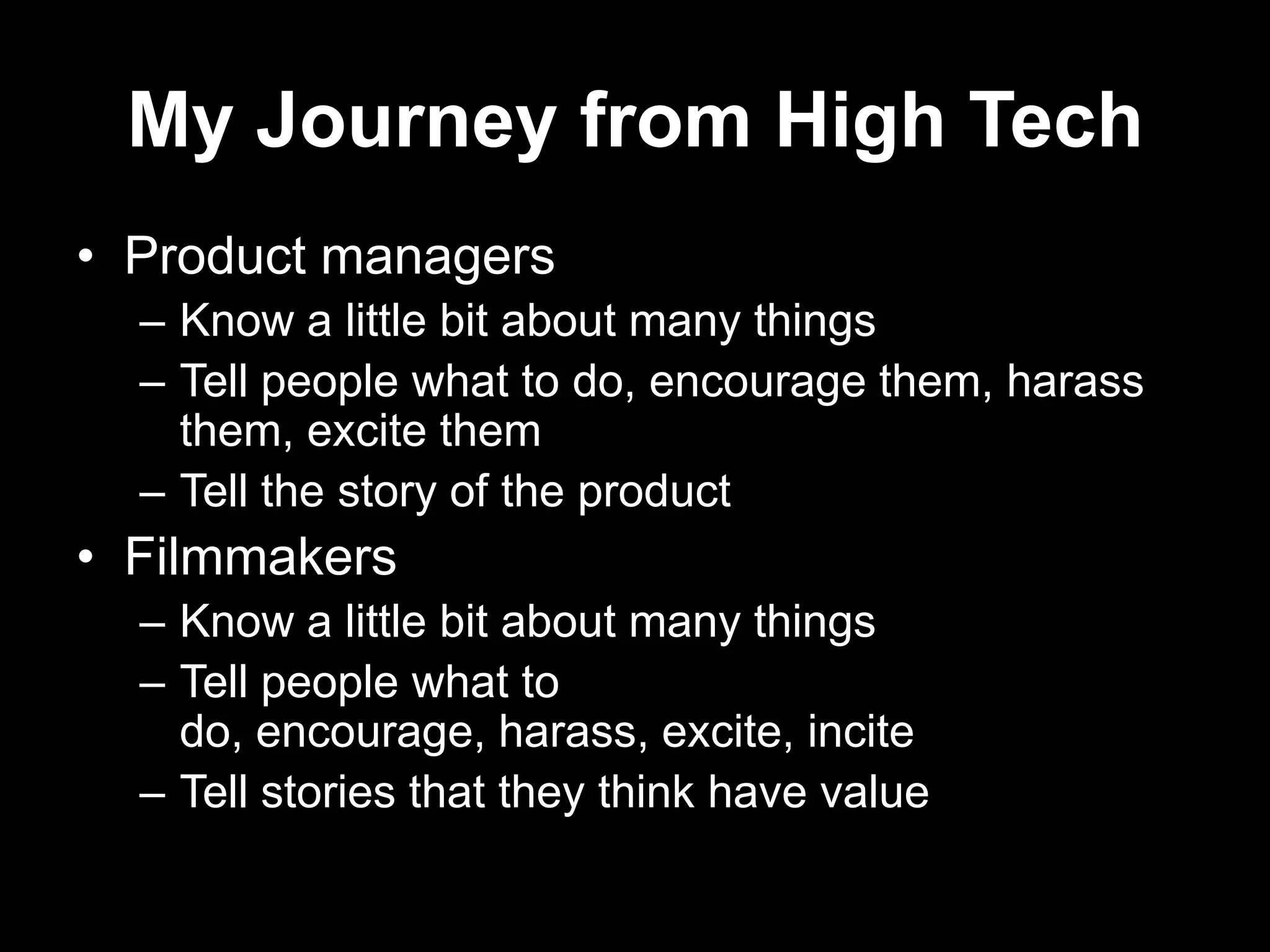 My Journey from High Tech

• Product managers
  – Know a little bit about many things
  – Tell people what to do, encourage them, harass them, excite them
  – Tell the story of the product
• Filmmakers
  – Know a little bit about many things
  – Tell people what to do, encourage, harass, excite, incite
  – Tell stories that they think have value